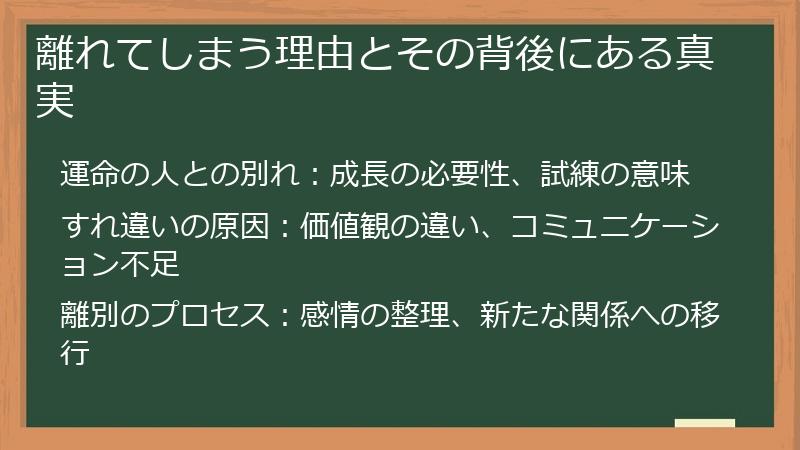 離れてしまう理由とその背後にある真実

運命の人との別れ：成長の必要性、試練の意味

すれ違いの原因：価値観の違い、コミュニケーション不足

離別のプロセス：感情の整理、新たな関係への移行